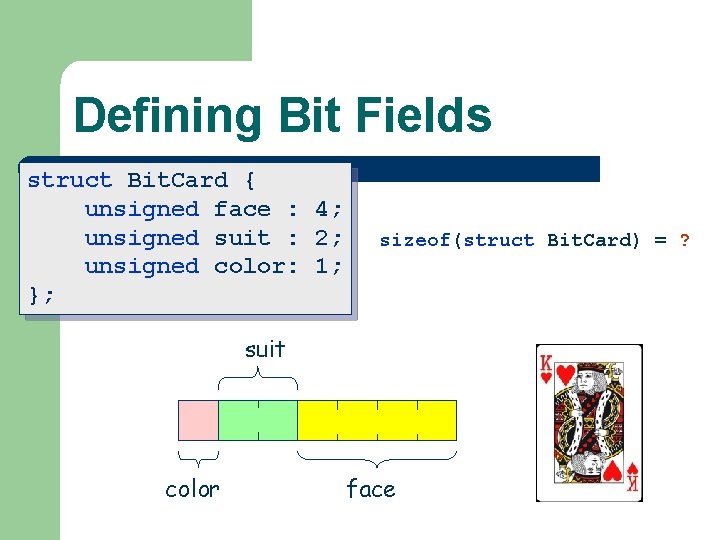 Defining Bit Fields

struct BitCard {
    unsigned face : 4;
    unsigned suit : 2;
    unsigned color: 1;
};

sizeof(struct BitCard) = ?

suit

color

face

K

K